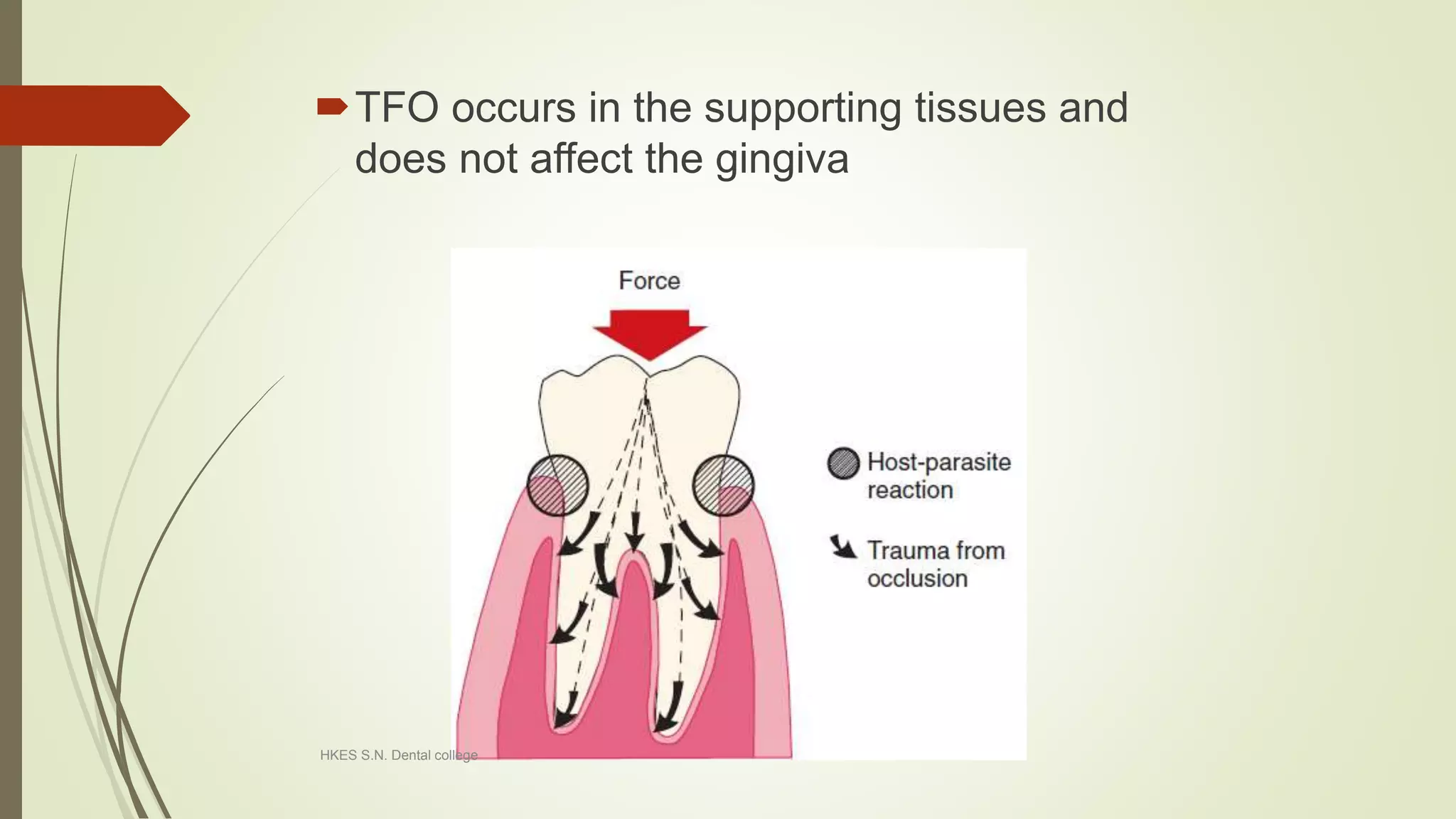 TFO occurs in the supporting tissues and does not affect the gingiva

Force

Host-parasite reaction

Trauma from occlusion

HKES S.N. Dental college